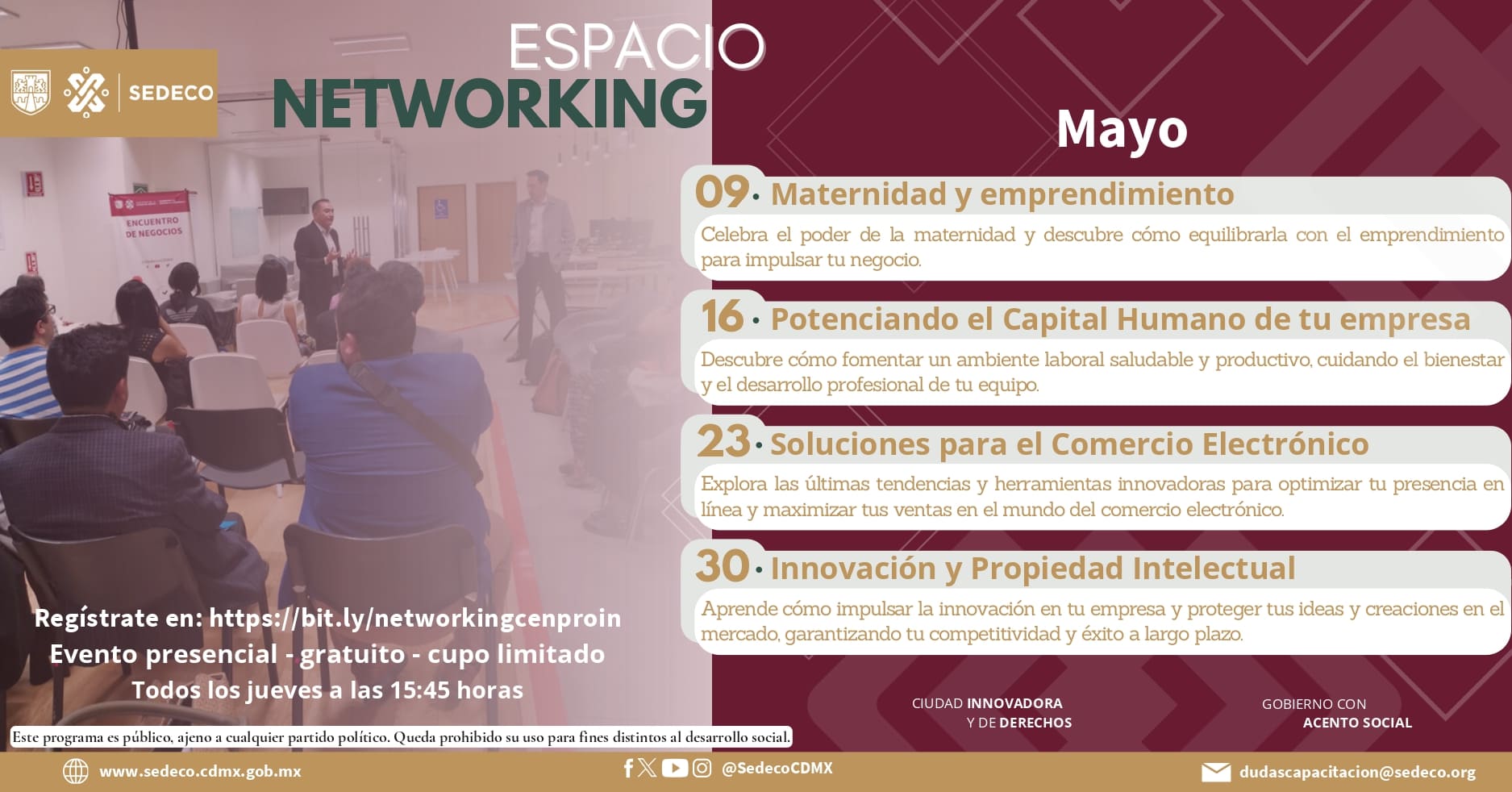 SEDECO

ESPACIO
NETWORKING

ENCUENTRO DE NEGOCIOS

Mayo

09 • Maternidad y emprendimiento
Celebra el poder de la maternidad y descubre cómo equilibrarla con el emprendimiento para impulsar tu negocio.

16 • Potenciando el Capital Humano de tu empresa
Descubre cómo fomentar un ambiente laboral saludable y productivo, cuidando el bienestar y el desarrollo profesional de tu equipo.

23 • Soluciones para el Comercio Electrónico
Explora las últimas tendencias y herramientas innovadoras para optimizar tu presencia en línea y maximizar tus ventas en el mundo del comercio electrónico.

30 • Innovación y Propiedad Intelectual
Aprende cómo impulsar la innovación en tu empresa y proteger tus ideas y creaciones en el mercado, garantizando tu competitividad y éxito a largo plazo.

Regístrate en: https://bit.ly/networkingcenproin
Evento presencial - gratuito - cupo limitado
Todos los jueves a las 15:45 horas

Este programa es público, ajeno a cualquier partido político. Queda prohibido su uso para fines distintos al desarrollo social.

CIUDAD INNOVADORA Y DE DERECHOS

GOBIERNO CON ACENTO SOCIAL

www.sedeco.cdmx.gob.mx

@SedecoCDMX

dudascapacitacion@sedeco.org